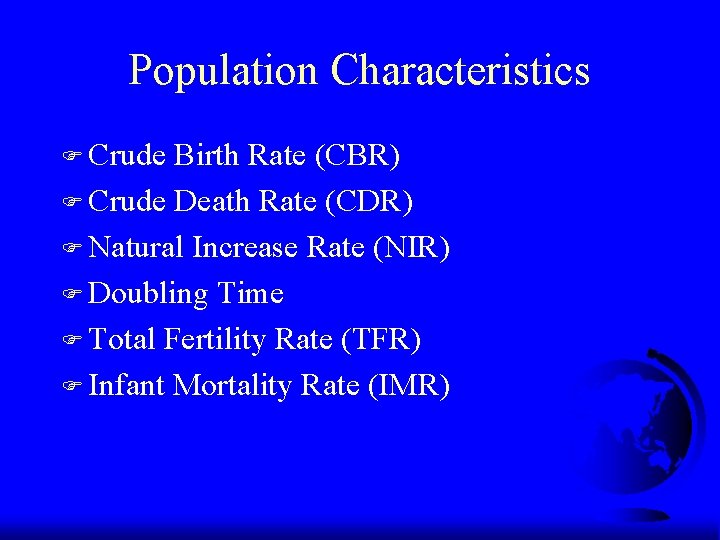 Population Characteristics

Crude Birth Rate (CBR)
Crude Death Rate (CDR)
Natural Increase Rate (NIR)
Doubling Time
Total Fertility Rate (TFR)
Infant Mortality Rate (IMR)